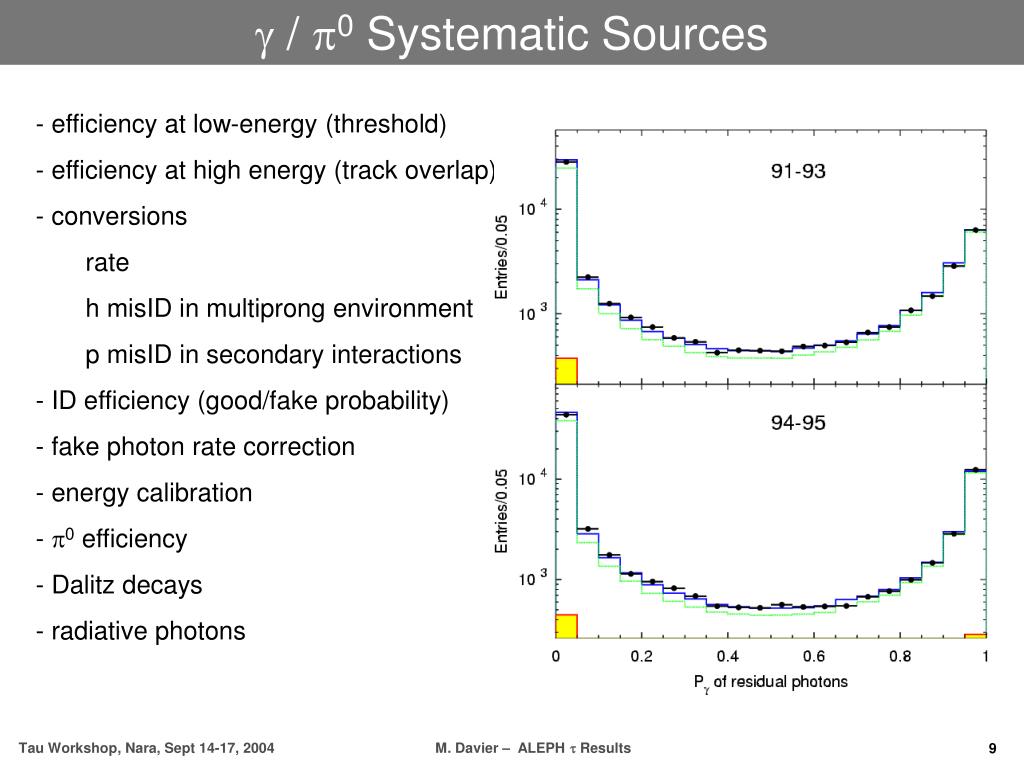 $\gamma$ / $\pi^0$ Systematic Sources

- efficiency at low-energy (threshold)

- efficiency at high energy (track overlap)

- conversions

rate

h misID in multiprong environment

p misID in secondary interactions

- ID efficiency (good/fake probability)

- fake photon rate correction

- energy calibration

- $\pi^0$ efficiency

- Dalitz decays

- radiative photons

91-93

Entries/0.05

$10^4$

$10^3$

94-95

Entries/0.05

$10^4$

$10^3$

0 0.2 0.4 0.6 0.8 1

$P_\gamma$ of residual photons

Tau Workshop, Nara, Sept 14-17, 2004

M. Davier – ALEPH $\tau$ Results

9